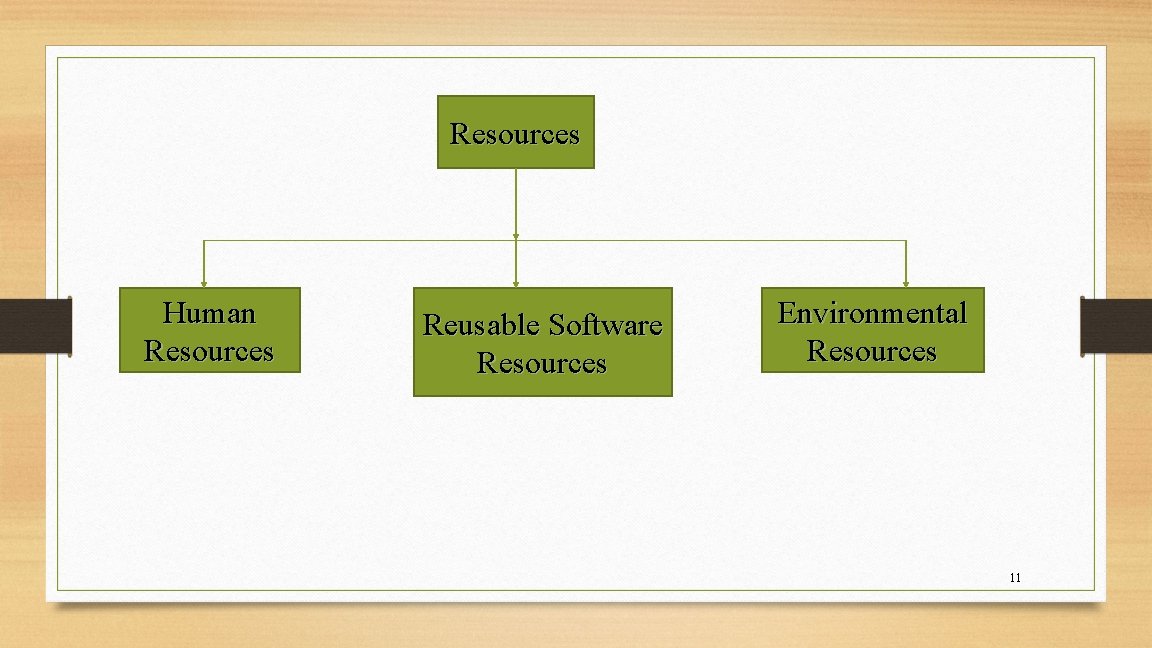 Resources

Human Resources

Reusable Software Resources

Environmental Resources

11